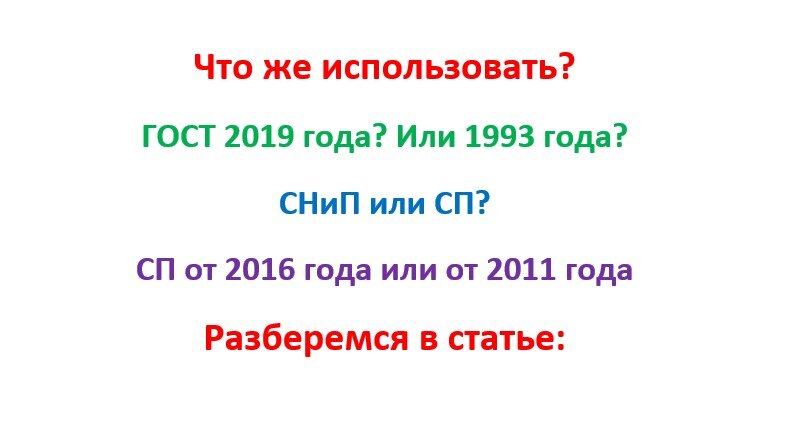 Что же использовать?

ГОСТ 2019 года? Или 1993 года?

СНиП или СП?

СП от 2016 года или от 2011 года

Разберемся в статье: